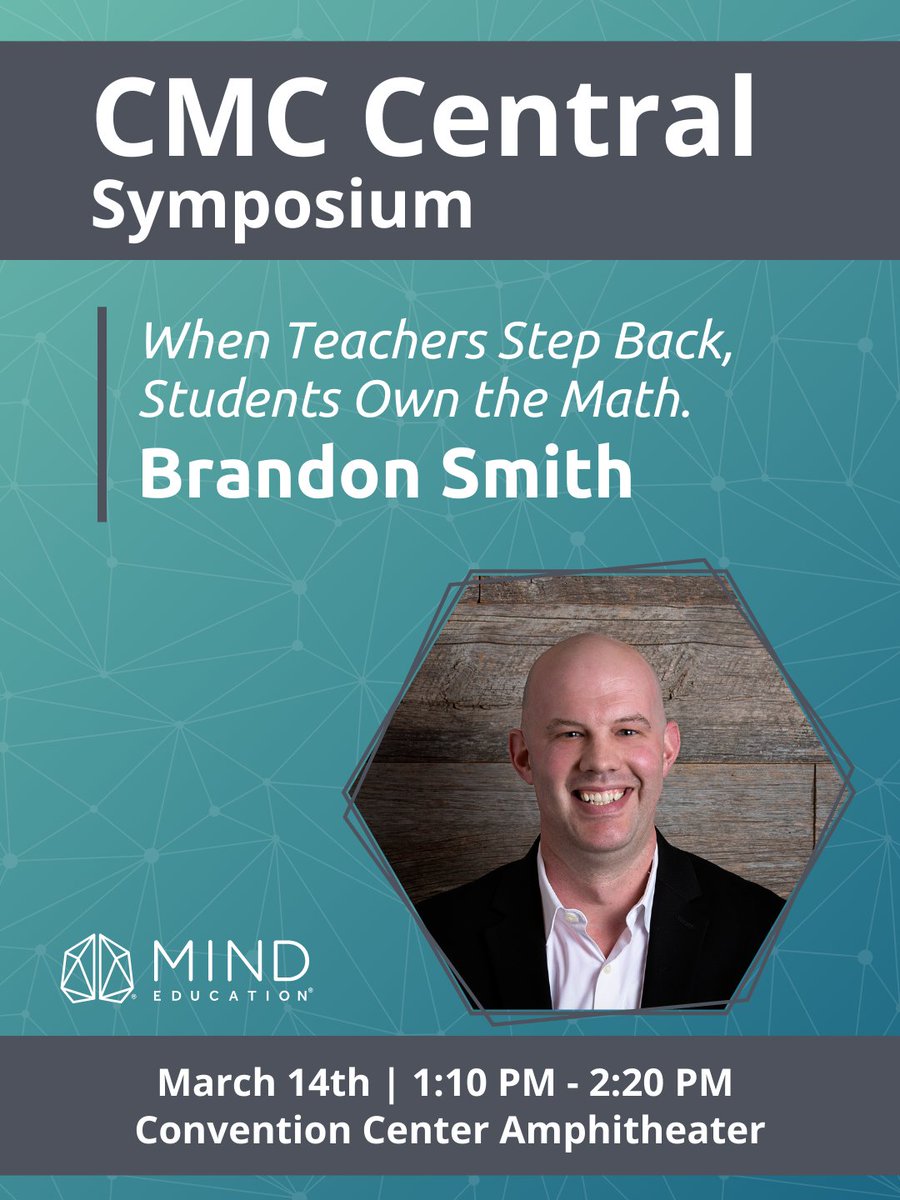 CMC Central
Symposium

When Teachers Step Back, Students Own the Math.
Brandon Smith

MIND
EDUCATION

March 14th | 1:10 PM - 2:20 PM
Convention Center Amphitheater